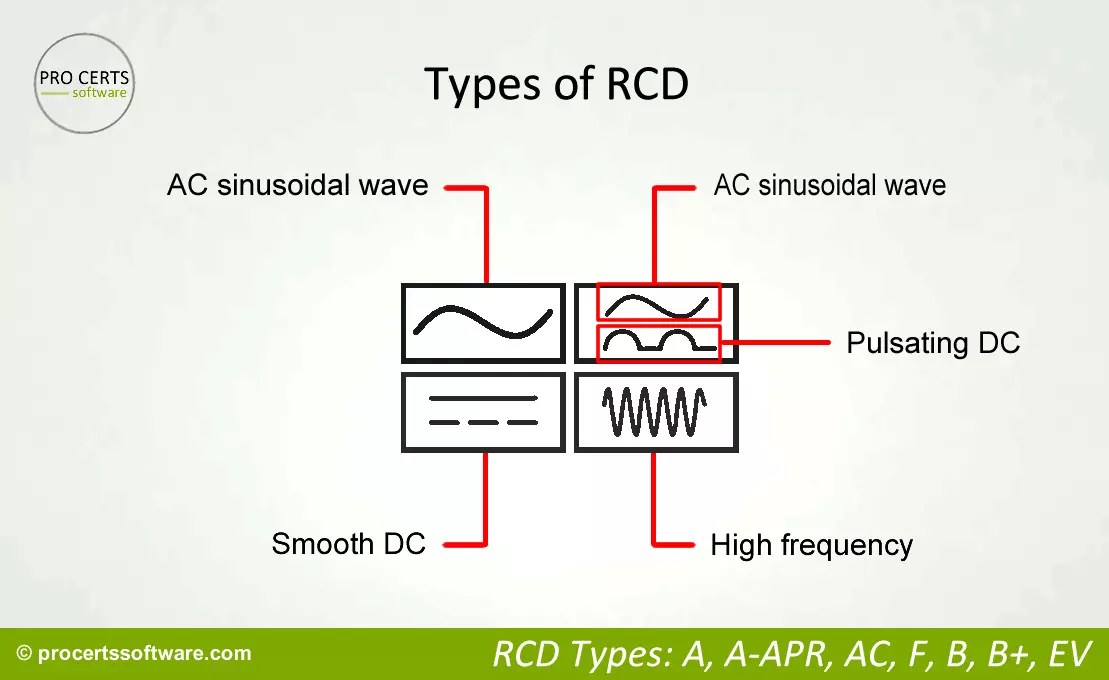 PRO CERTS
software

Types of RCD

AC sinusoidal wave

AC sinusoidal wave

Pulsating DC

Smooth DC

High frequency

© procertssoftware.com

RCD Types: A, A-APR, AC, F, B, B+, EV